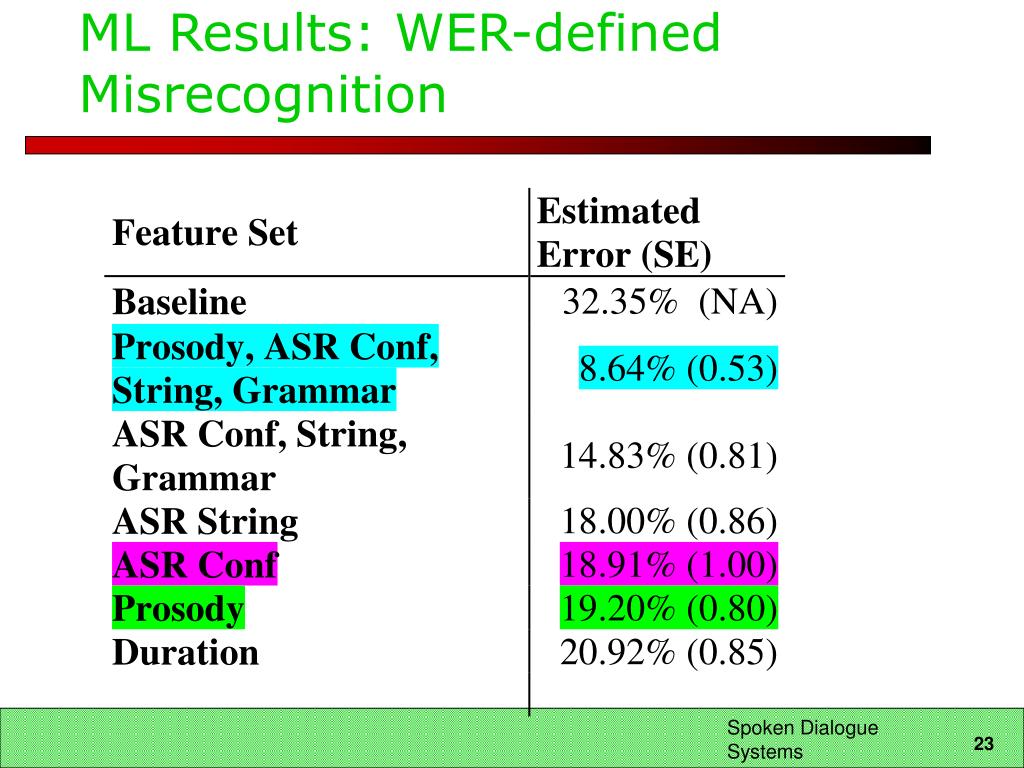 ML Results: WER-defined Misrecognition

| Feature Set | Estimated Error (SE) |
|---|---|
| Baseline | 32.35% (NA) |
| Prosody, ASR Conf, String, Grammar | 8.64% (0.53) |
| ASR Conf, String, Grammar | 14.83% (0.81) |
| ASR String | 18.00% (0.86) |
| ASR Conf | 18.91% (1.00) |
| Prosody | 19.20% (0.80) |
| Duration | 20.92% (0.85) |

Spoken Dialogue Systems

23